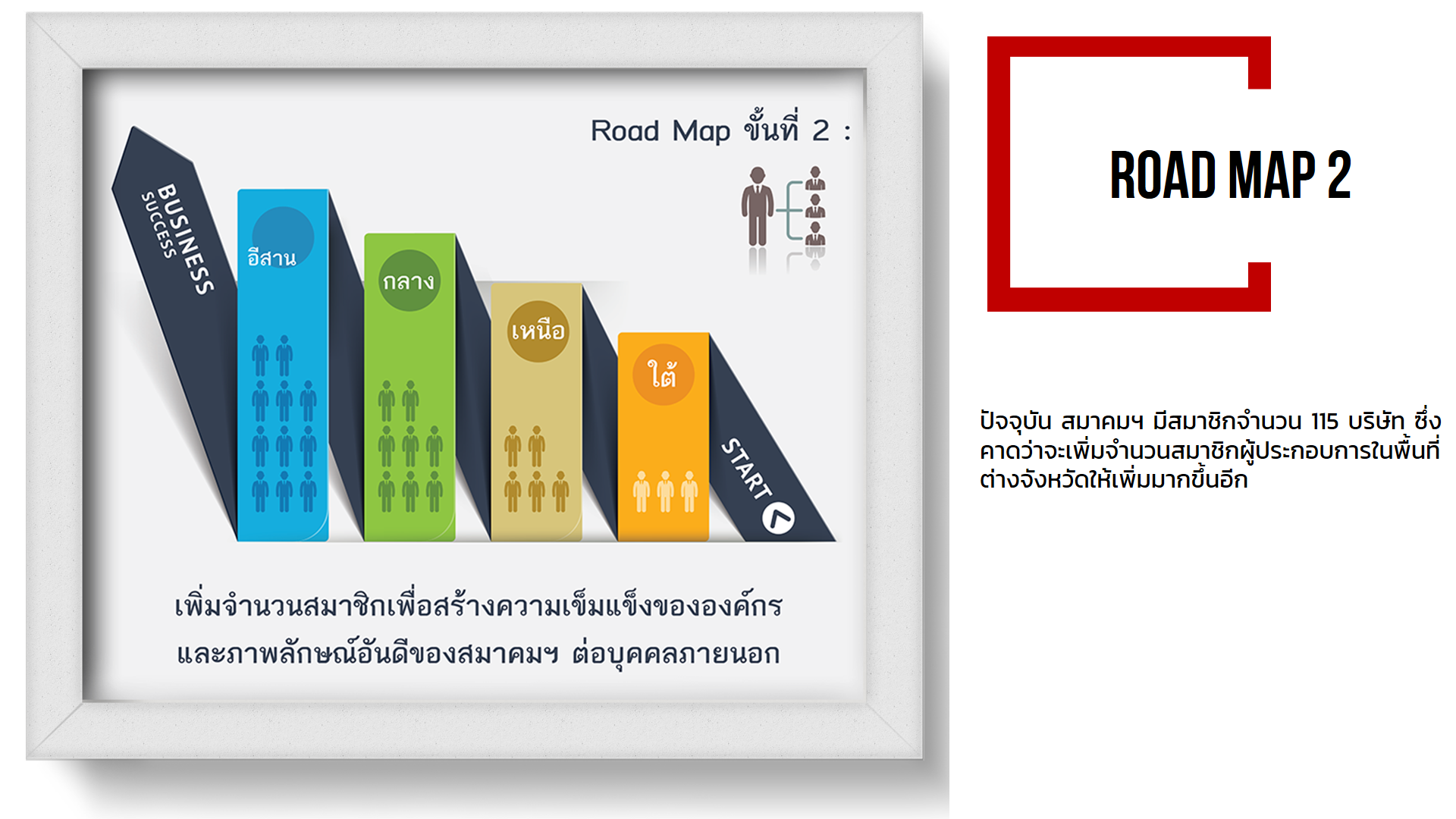 Road Map ขั้นที่ 2 :

BUSINESS
SUCCESS

อีสาน

กลาง

เหนือ

ใต้

START

เพิ่มจำนวนสมาชิกเพื่อสร้างความเข็มแข็งขององค์กร และภาพลักษณ์อันดีของสมาคมฯ ต่อบุคคลภายนอก

ROAD MAP 2

ปัจจุบัน สมาคมฯ มีสมาชิกจำนวน 115 บริษัท ซึ่งคาดว่าจะเพิ่มจำนวนสมาชิกผู้ประกอบการในพื้นที่ต่างจังหวัดให้เพิ่มมากขึ้นอีก